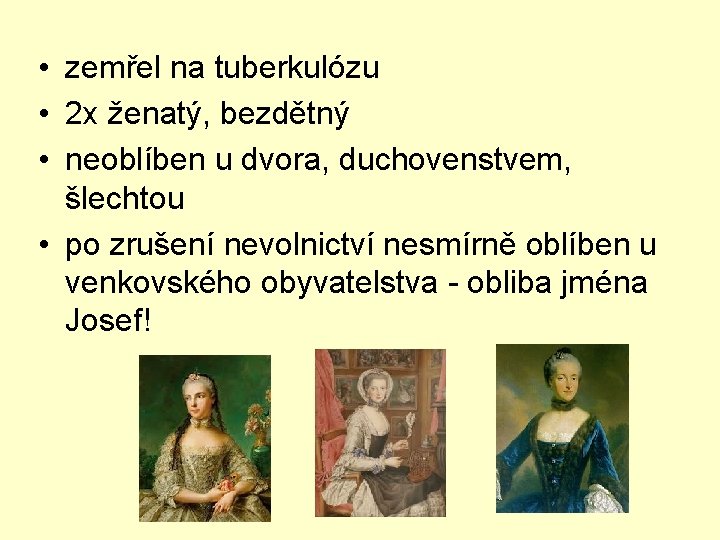 • zemřel na tuberkulózu
• 2x ženatý, bezdětný
• neoblíben u dvora, duchovenstvem, šlechtou
• po zrušení nevolnictví nesmírně oblíben u venkovského obyvatelstva - obliba jména Josef!